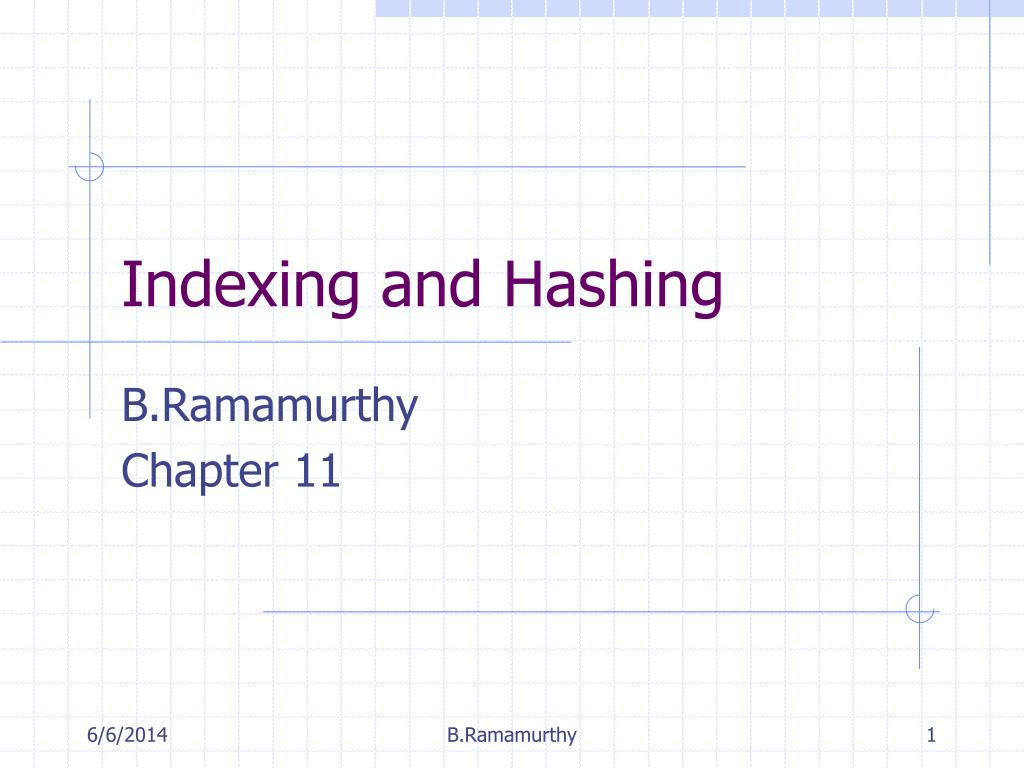 Indexing and Hashing

B.Ramamurthy
Chapter 11

6/6/2014 B.Ramamurthy 1